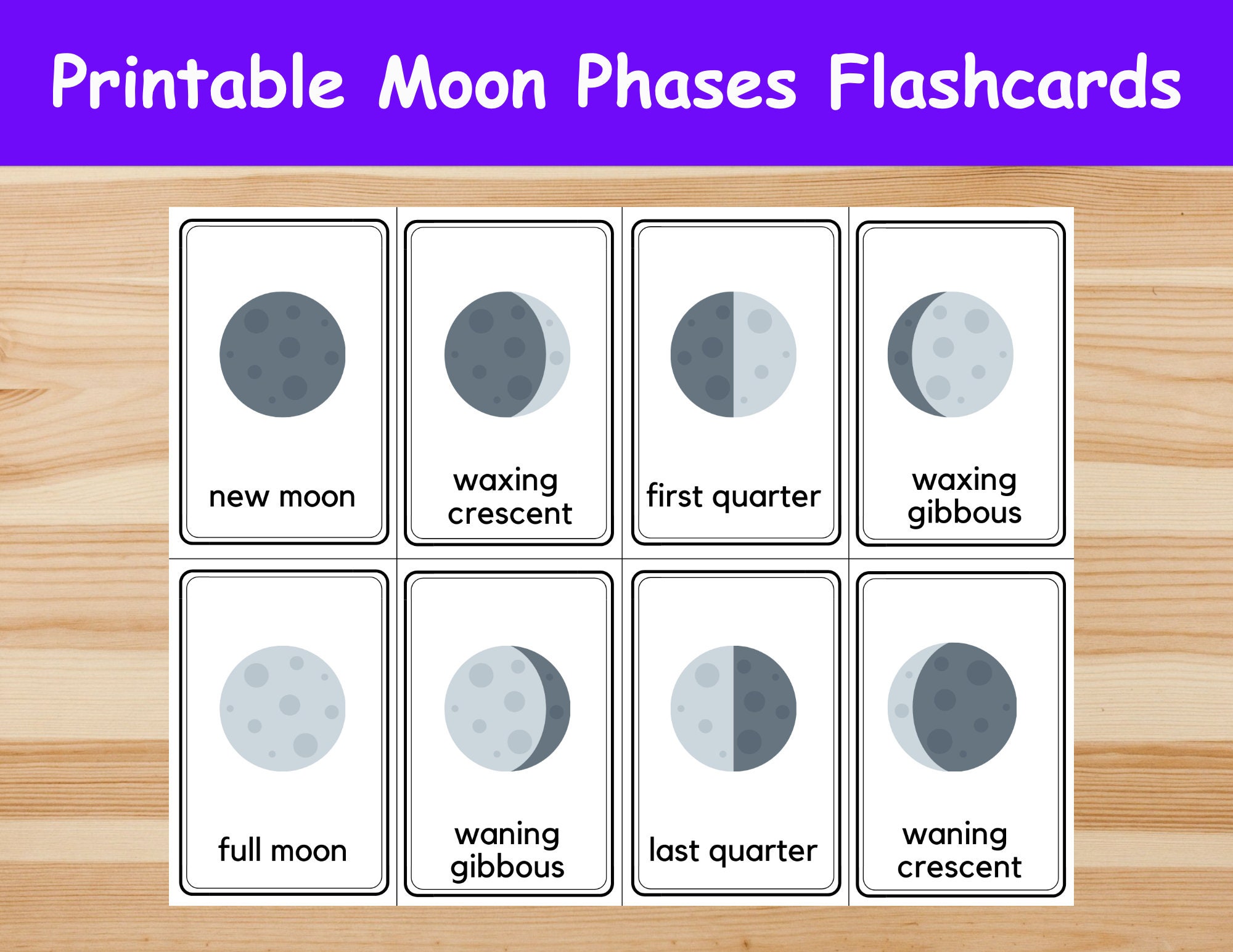 Printable Moon Phases Flashcards

new moon

waxing crescent

first quarter

waxing gibbous

full moon

waning gibbous

last quarter

waning crescent